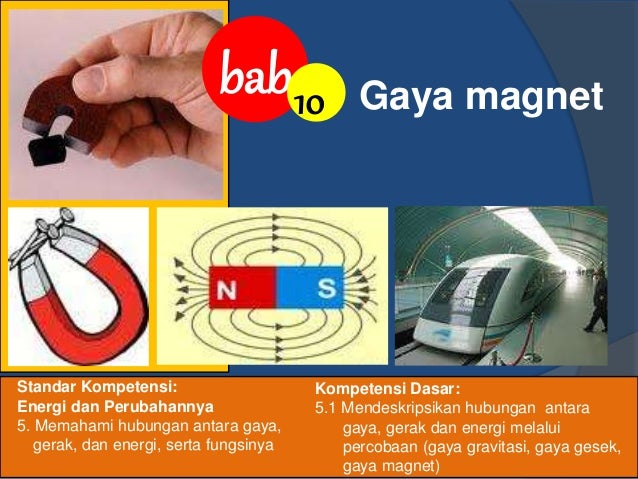 bab 10 Gaya magnet

N S

Standar Kompetensi:
Energi dan Perubahannya
5. Memahami hubungan antara gaya, gerak, dan energi, serta fungsinya

Kompetensi Dasar:
5.1 Mendeskripsikan hubungan antara gaya, gerak dan energi melalui percobaan (gaya gravitasi, gaya gesek, gaya magnet)